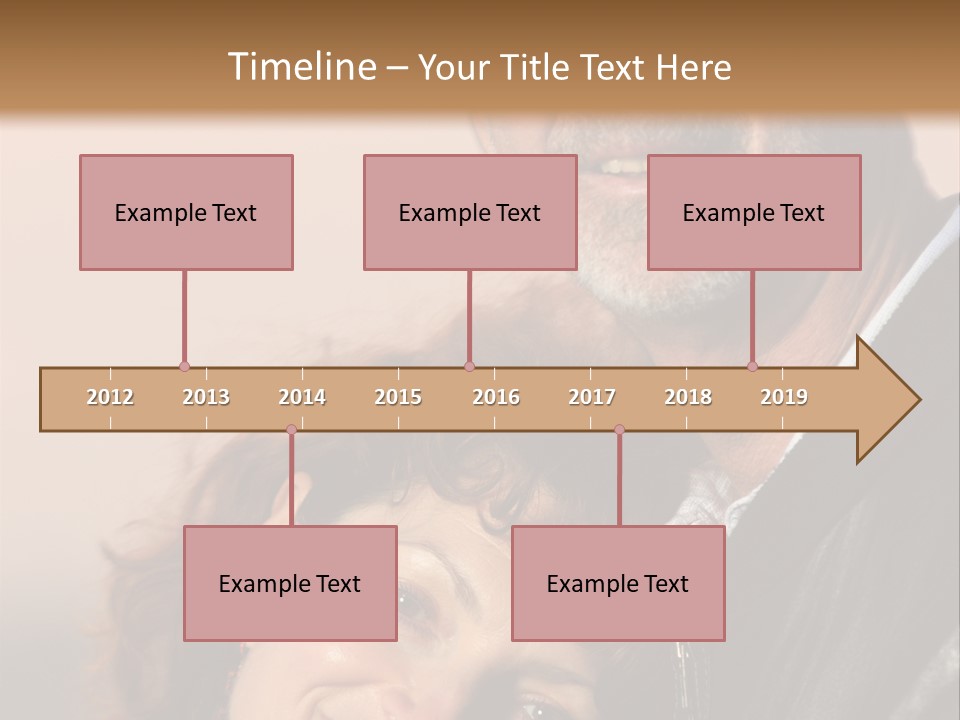 Timeline – Your Title Text Here

Example Text

Example Text

Example Text

2012 2013 2014 2015 2016 2017 2018 2019

Example Text

Example Text